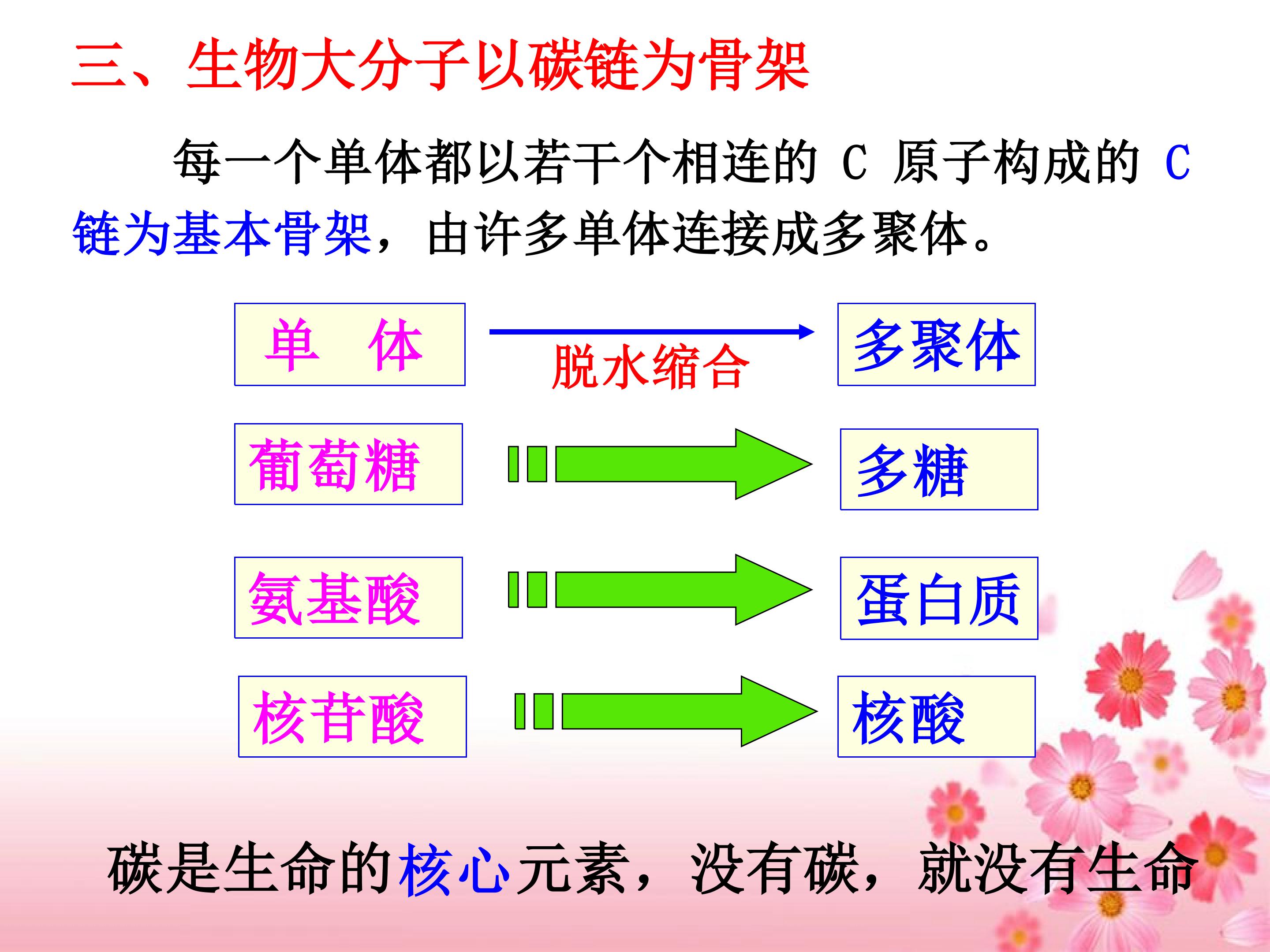 三、生物大分子以碳链为骨架

每一个单体都以若干个相连的C原子构成的C链为基本骨架，由许多单体连接成多聚体。

单 体

脱水缩合

多聚体

葡萄糖

多糖

氨基酸

蛋白质

核苷酸

核酸

碳是生命的核心元素，没有碳，就没有生命